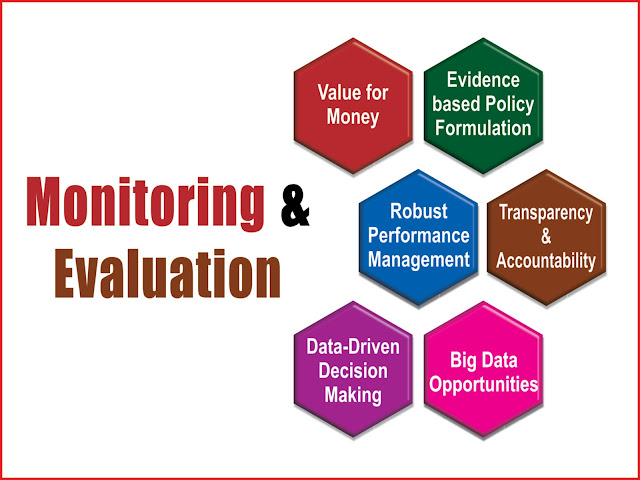 Monitoring & Evaluation

Value for Money

Evidence based Policy Formulation

Robust Performance Management

Transparency & Accountability

Data-Driven Decision Making

Big Data Opportunities